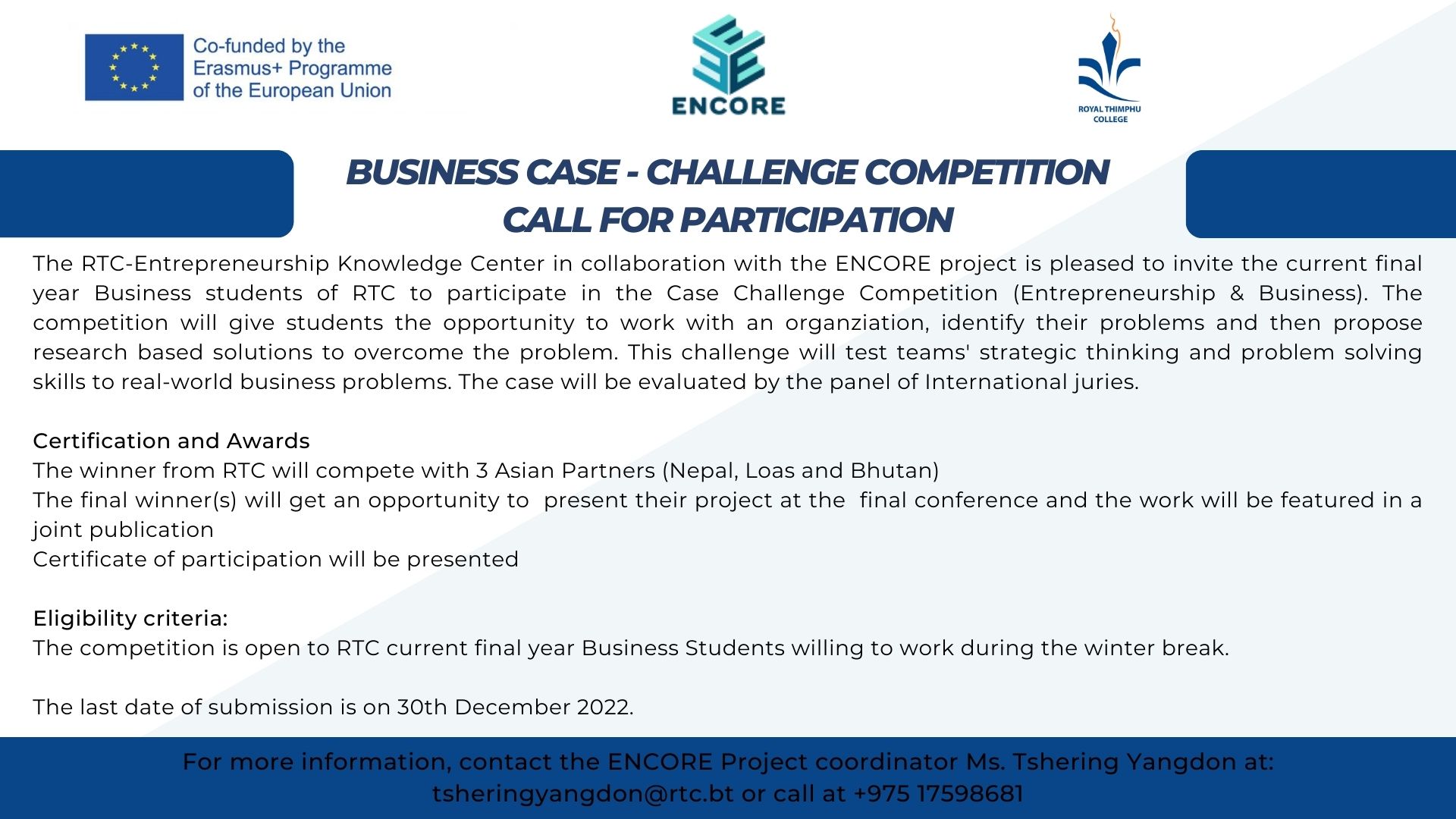 Co-funded by the Erasmus+ Programme of the European Union

ENCORE

ROYAL THIMPHU COLLEGE

BUSINESS CASE - CHALLENGE COMPETITION
CALL FOR PARTICIPATION

The RTC-Entrepreneurship Knowledge Center in collaboration with the ENCORE project is pleased to invite the current final year Business students of RTC to participate in the Case Challenge Competition (Entrepreneurship & Business). The competition will give students the opportunity to work with an organziation, identify their problems and then propose research based solutions to overcome the problem. This challenge will test teams' strategic thinking and problem solving skills to real-world business problems. The case will be evaluated by the panel of International juries.

Certification and Awards
The winner from RTC will compete with 3 Asian Partners (Nepal, Loas and Bhutan)
The final winner(s) will get an opportunity to present their project at the final conference and the work will be featured in a joint publication
Certificate of participation will be presented

Eligibility criteria:
The competition is open to RTC current final year Business Students willing to work during the winter break.

The last date of submission is on 30th December 2022.

For more information, contact the ENCORE Project coordinator Ms. Tshering Yangdon at: tsheringyangdon@rtc.bt or call at +975 17598681